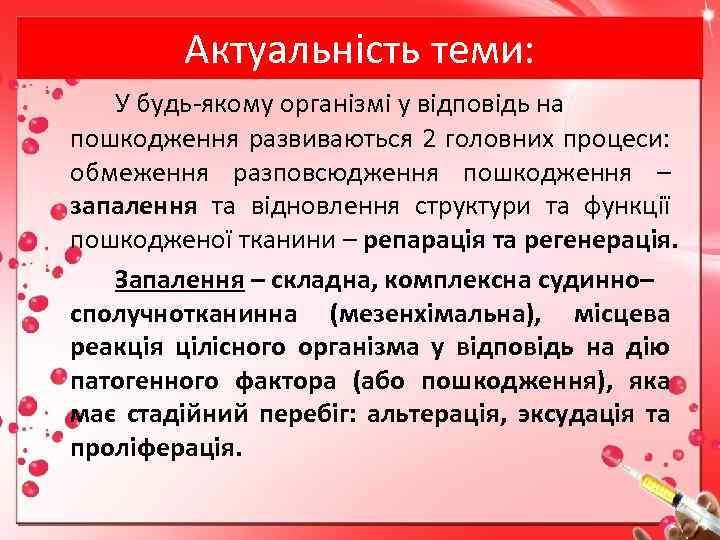 Актуальність теми:

У будь-якому організмі у відповідь на пошкодження развиваються 2 головних процеси: обмеження разповсюдження пошкодження – запалення та відновлення структури та функції пошкодженої тканини – репарація та регенерація.

Запалення – складна, комплексна судинно–сполучнотканинна (мезенхімальна), місцева реакція цілісного організма у відповідь на дію патогенного фактора (або пошкодження), яка має стадійний перебіг: альтерація, эксудація та проліферація.